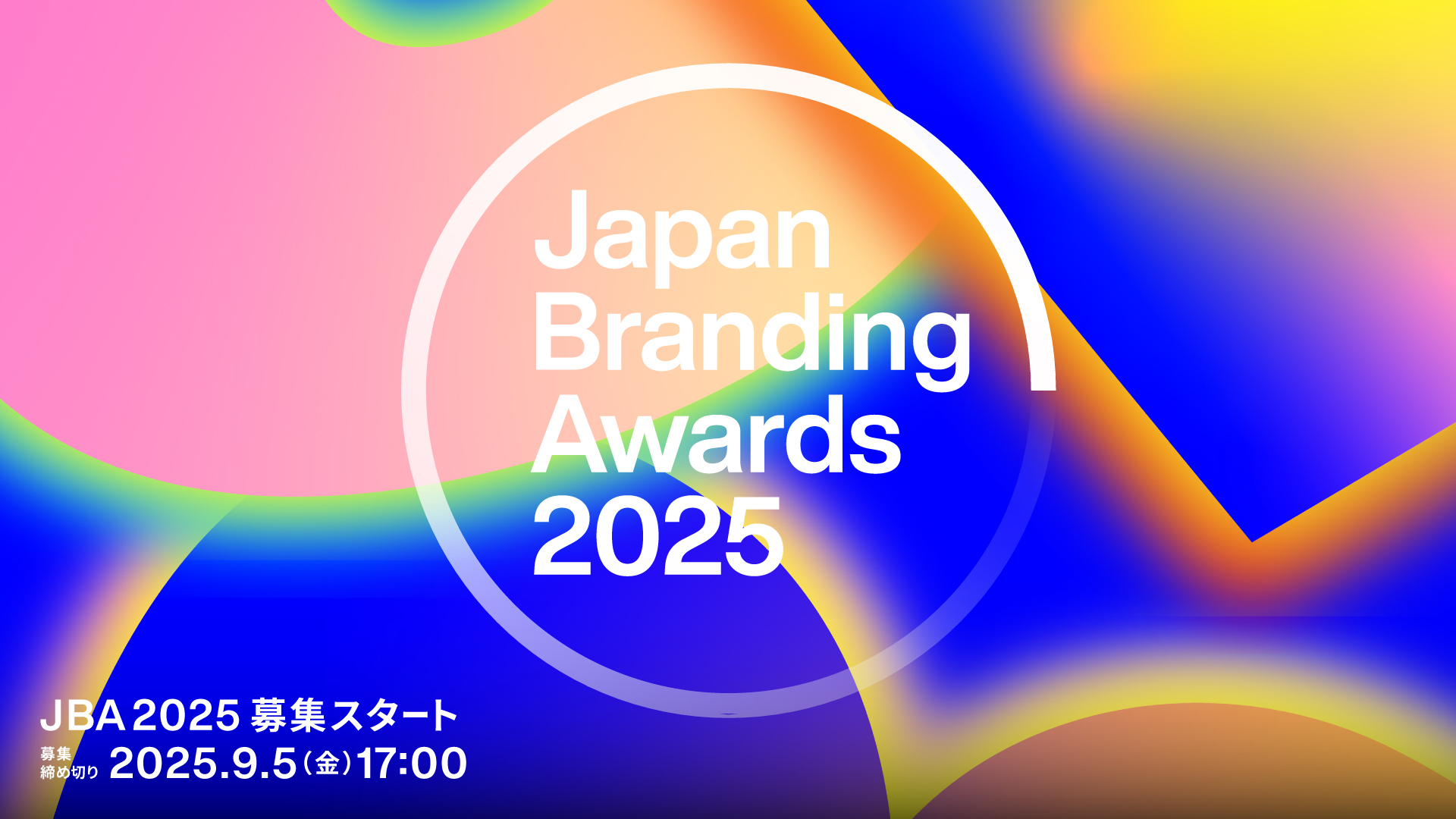 Japan Branding Awards 2025

JBA 2025 募集スタート

募集締め切り 2025.9.5（金）17:00